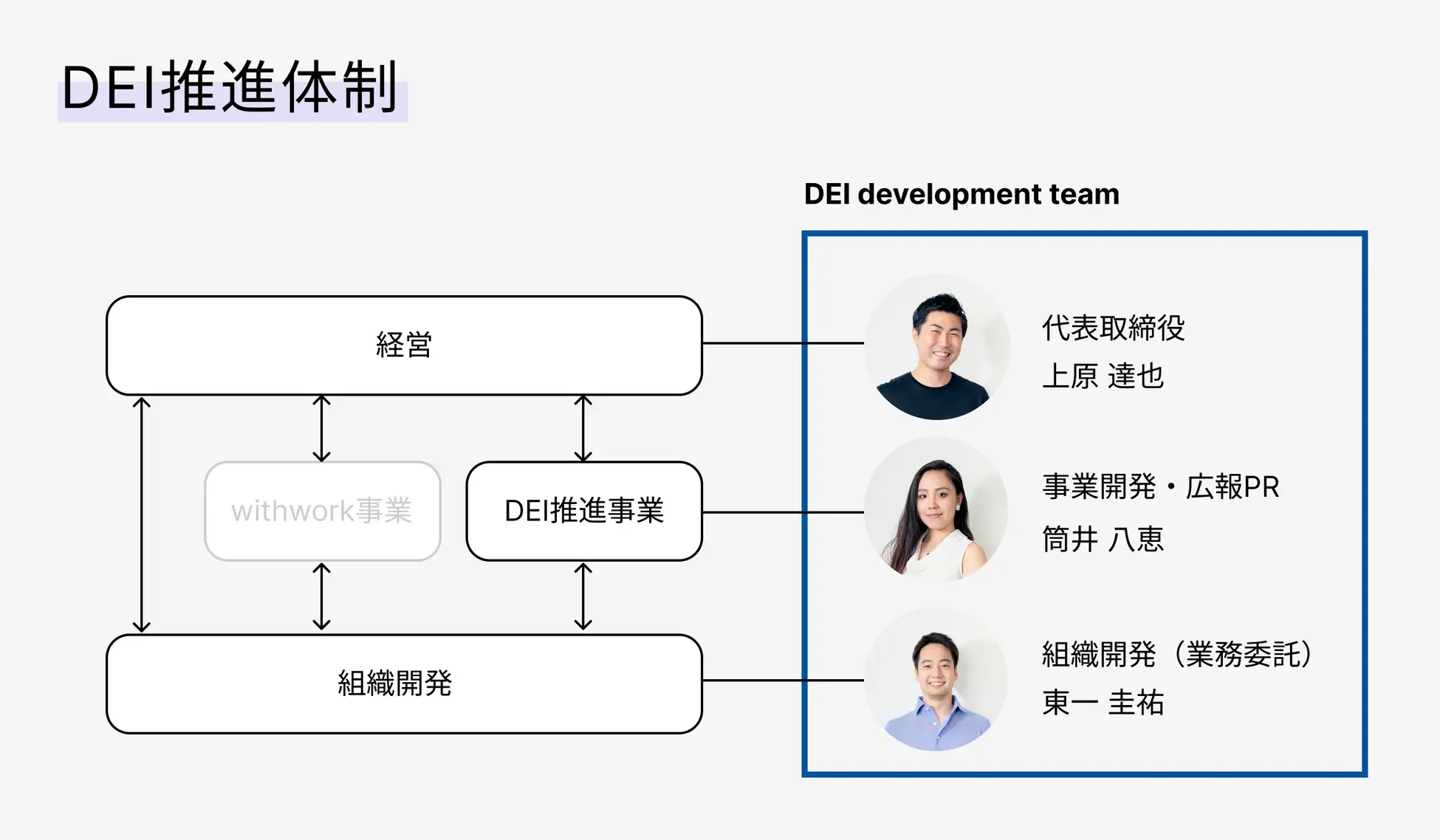 DEI推進体制

DEI development team

経営

withwork事業

DEI推進事業

組織開発

代表取締役
上原 達也

事業開発・広報PR
筒井 八恵

組織開発（業務委託）
東一 圭祐